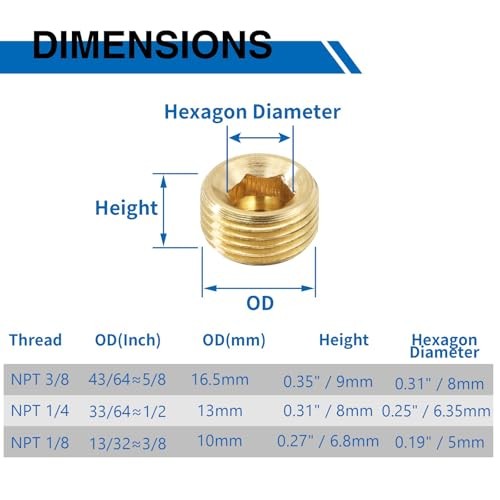 DIMENSIONS

Hexagon Diameter

Height

OD

| Thread | OD(Inch) | OD(mm) | Height | Hexagon Diameter |
|---|---|---|---|---|
| NPT 3/8 | 43/64≈5/8 | 16.5mm | 0.35" / 9mm | 0.31" / 8mm |
| NPT 1/4 | 33/64≈1/2 | 13mm | 0.31" / 8mm | 0.25" / 6.35mm |
| NPT 1/8 | 13/32≈3/8 | 10mm | 0.27" / 6.8mm | 0.19" / 5mm |